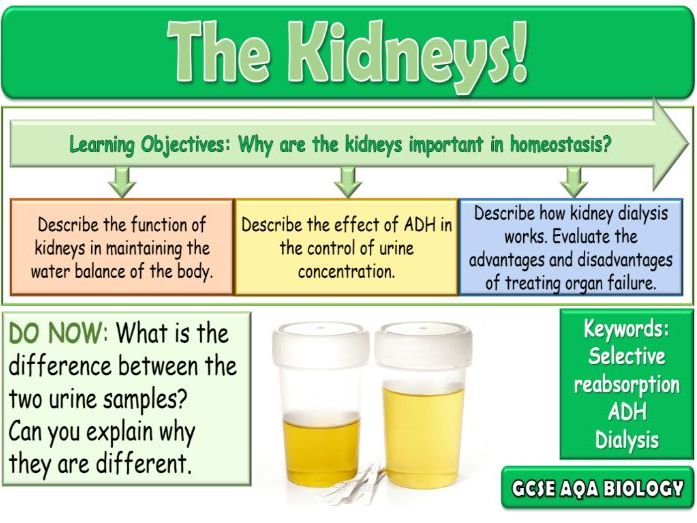 The Kidneys!

Learning Objectives: Why are the kidneys important in homeostasis?

Describe the function of kidneys in maintaining the water balance of the body.

Describe the effect of ADH in the control of urine concentration.

Describe how kidney dialysis works. Evaluate the advantages and disadvantages of treating organ failure.

DO NOW: What is the difference between the two urine samples? Can you explain why they are different.

Keywords: Selective reabsorption ADH Dialysis

GCSE AQA BIOLOGY